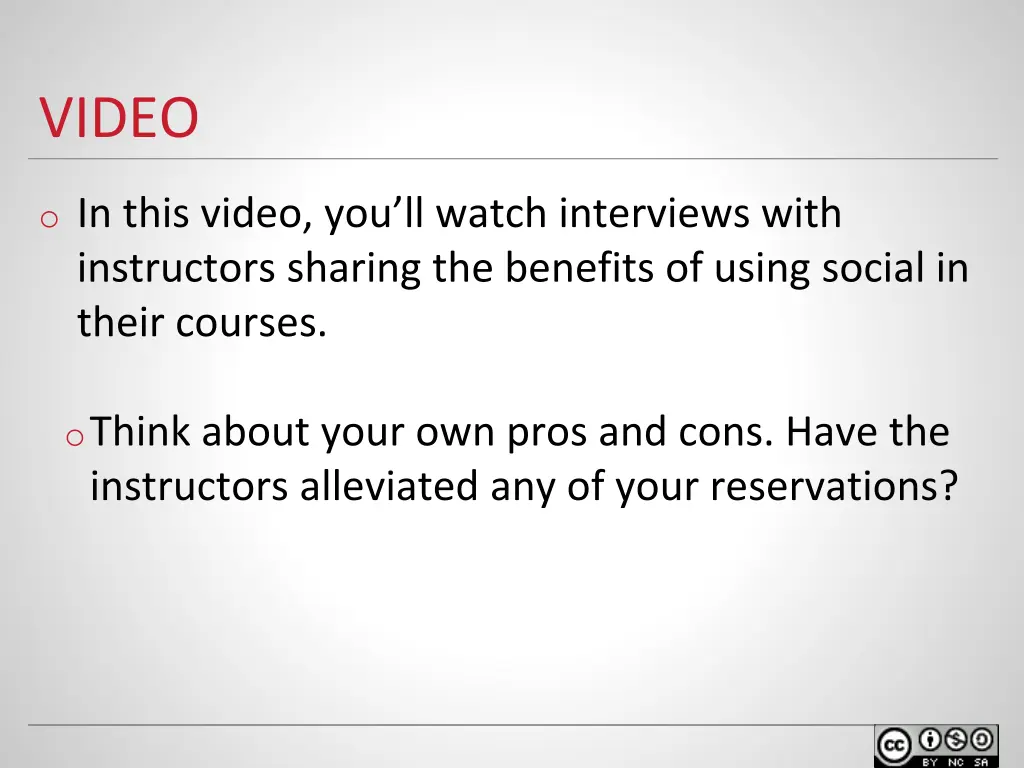 VIDEO

o In this video, you’ll watch interviews with instructors sharing the benefits of using social in their courses.

o Think about your own pros and cons. Have the instructors alleviated any of your reservations?

cc BY NC SA